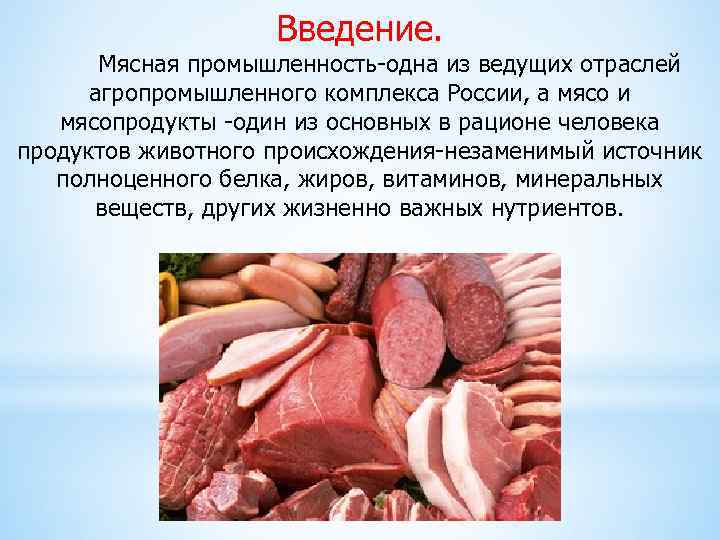 Введение.

Мясная промышленность-одна из ведущих отраслей агропромышленного комплекса России, а мясо и мясопродукты -один из основных в рационе человека продуктов животного происхождения-незаменимый источник полноценного белка, жиров, витаминов, минеральных веществ, других жизненно важных нутриентов.